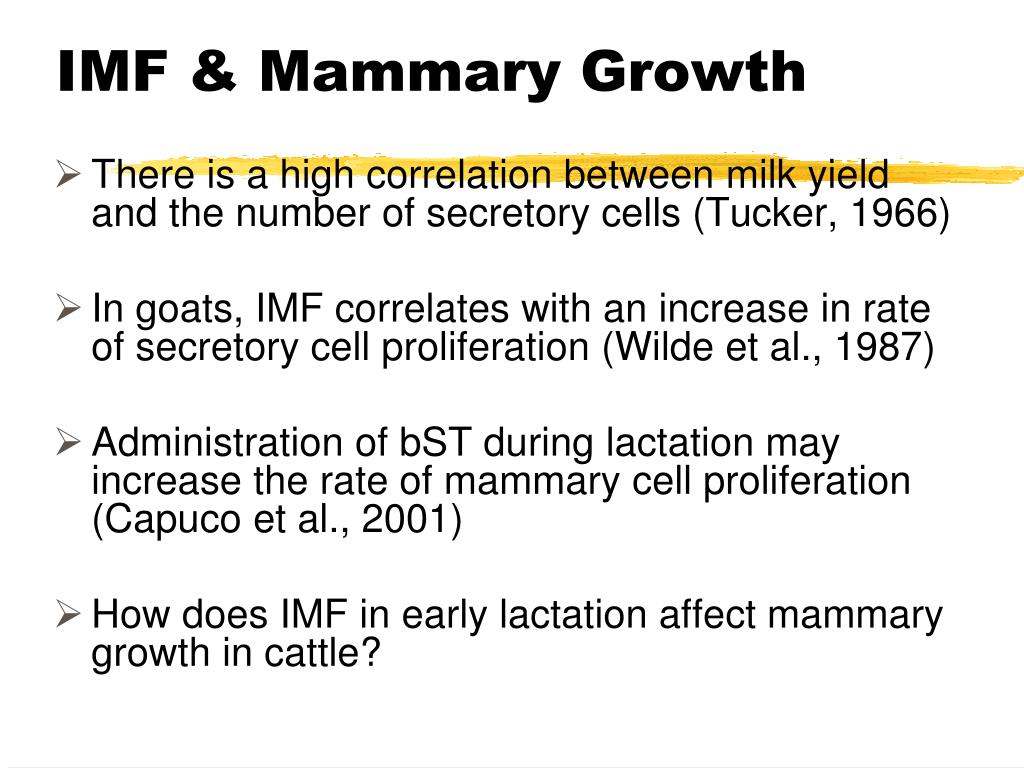 IMF & Mammary Growth

➢ There is a high correlation between milk yield and the number of secretory cells (Tucker, 1966)

➢ In goats, IMF correlates with an increase in rate of secretory cell proliferation (Wilde et al., 1987)

➢ Administration of bST during lactation may increase the rate of mammary cell proliferation (Capuco et al., 2001)

➢ How does IMF in early lactation affect mammary growth in cattle?